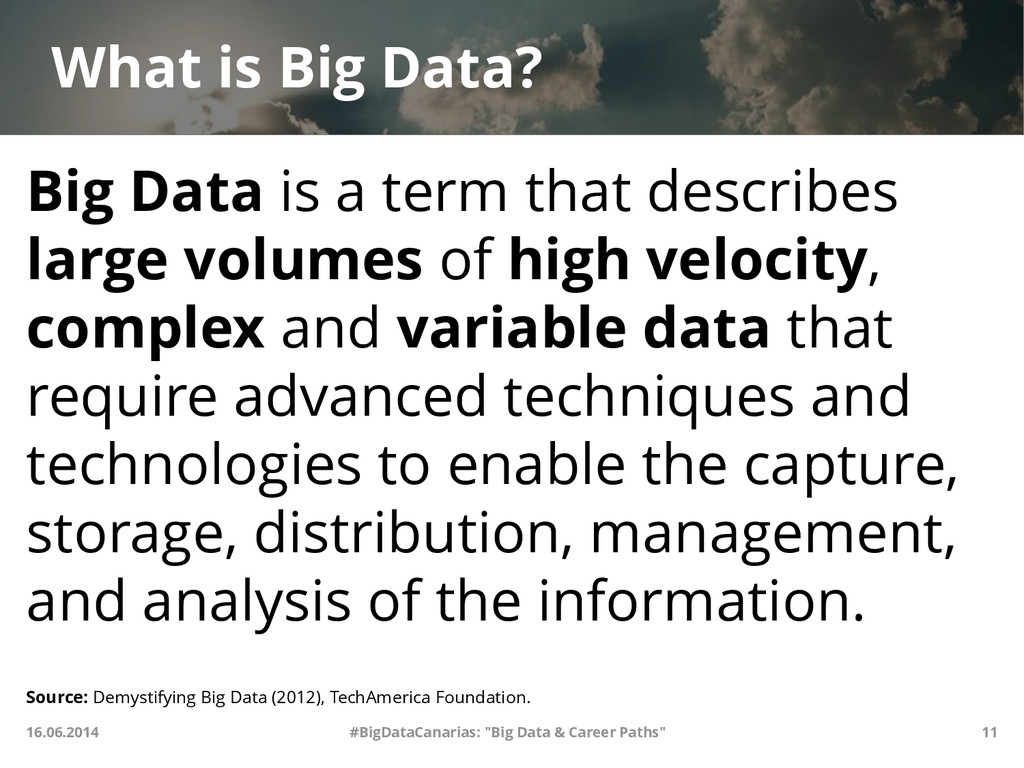 What is Big Data?

Big Data is a term that describes large volumes of high velocity, complex and variable data that require advanced techniques and technologies to enable the capture, storage, distribution, management, and analysis of the information.

Source: Demystifying Big Data (2012), TechAmerica Foundation.

16.06.2014 #BigDataCanarias: "Big Data & Career Paths" 11